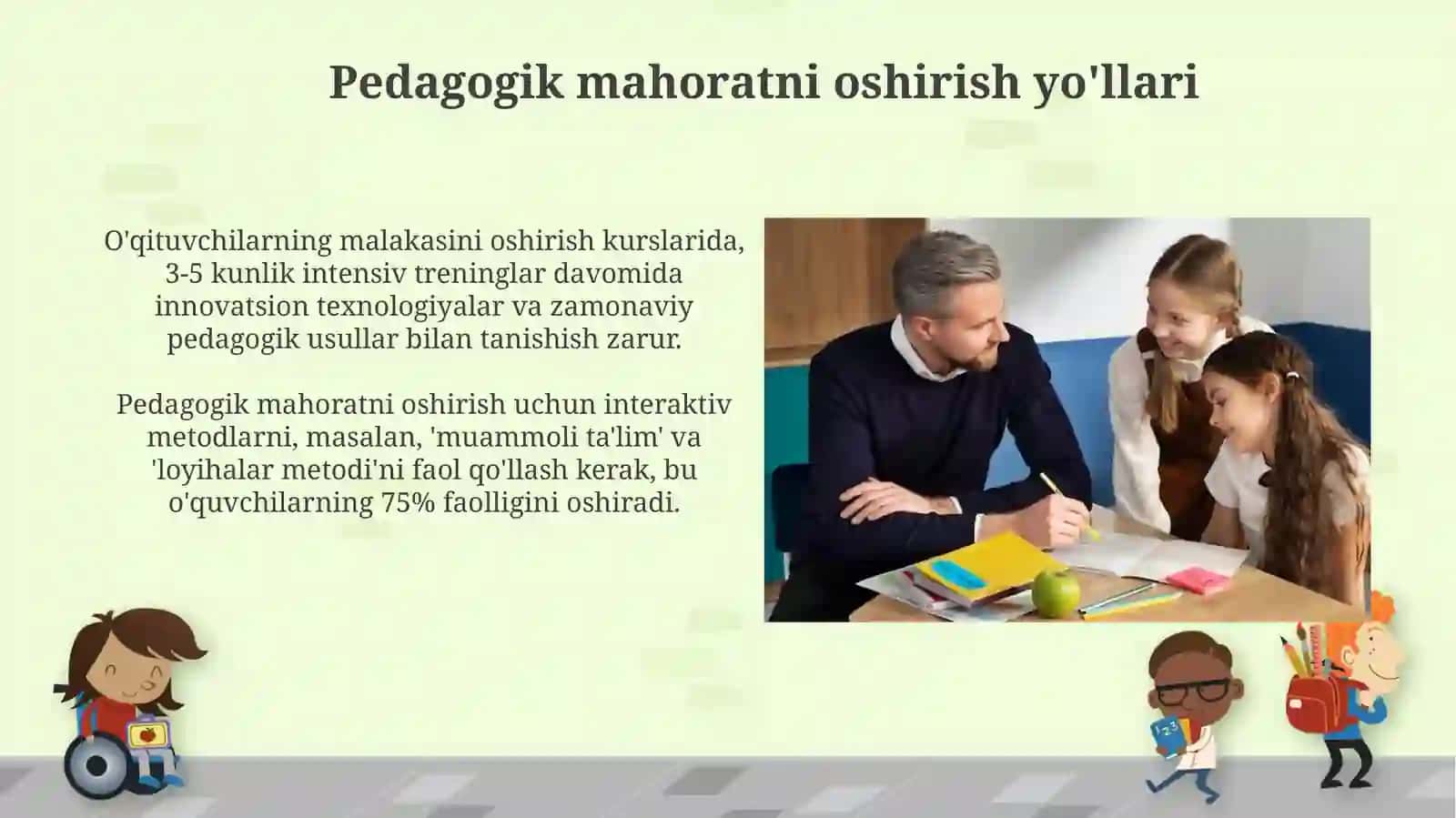 Pedagogik mahoratni oshirish yo'llari

O'qituvchilarning malakasini oshirish kurslarida, 3-5 kunlik intensiv treninglar davomida innovatsion texnologiyalar va zamonaviy pedagogik usullar bilan tanishish zarur.

Pedagogik mahoratni oshirish uchun interaktiv metodlarni, masalan, 'muammoli ta'lim' va 'loyihalar metodi'ni faol qo'llash kerak, bu o'quvchilarning 75% faolligini oshiradi.

123